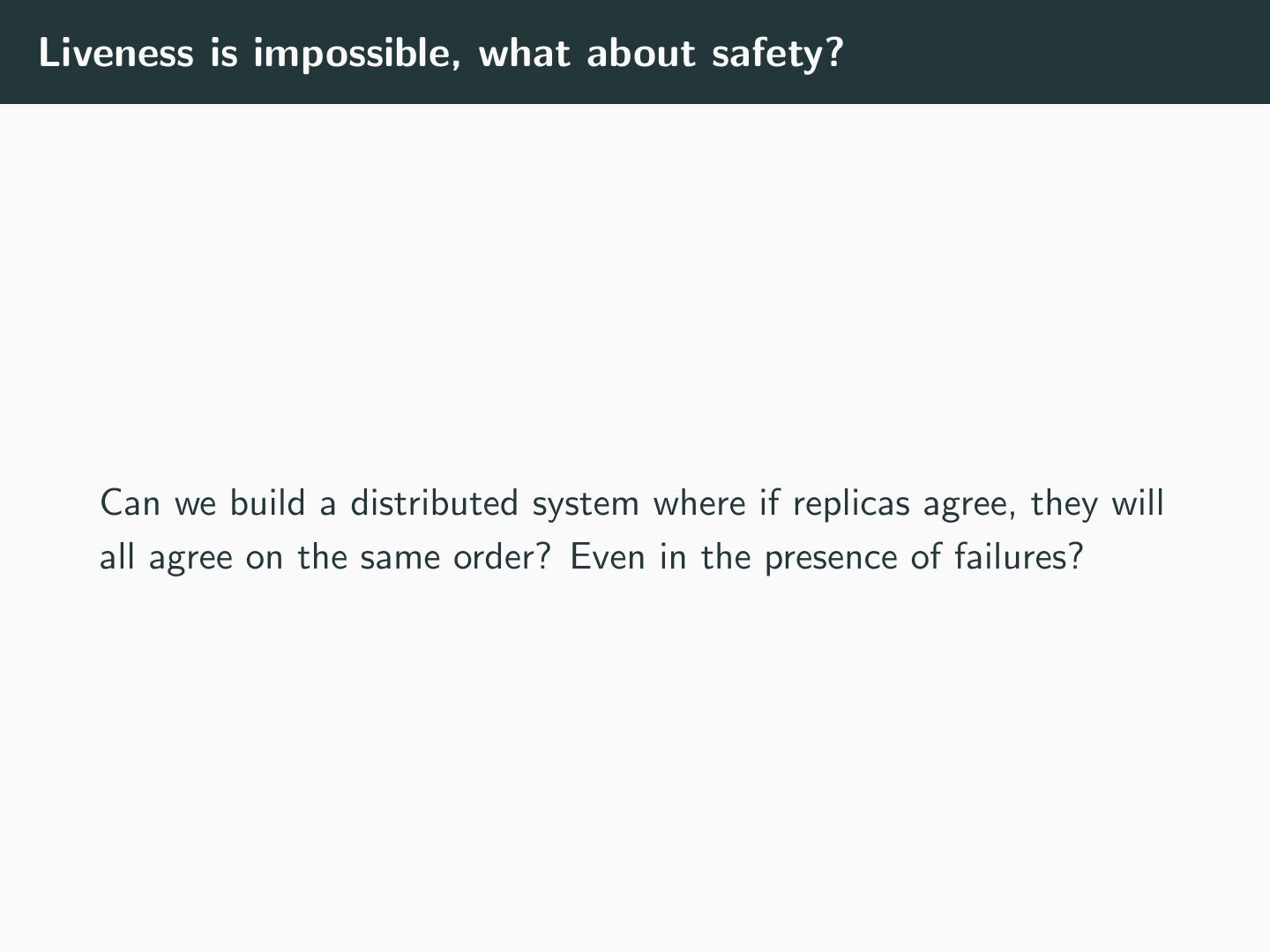 Liveness is impossible, what about safety?

Can we build a distributed system where if replicas agree, they will all agree on the same order? Even in the presence of failures?